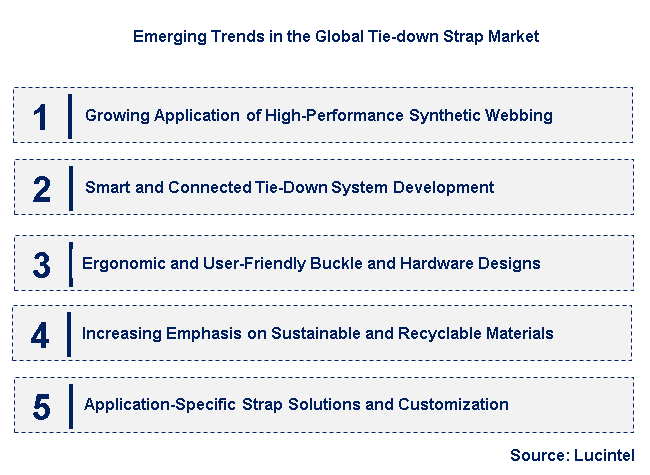 Emerging Trends in the Global Tie-down Strap Market

1 Growing Application of High-Performance Synthetic Webbing

2 Smart and Connected Tie-Down System Development

3 Ergonomic and User-Friendly Buckle and Hardware Designs

4 Increasing Emphasis on Sustainable and Recyclable Materials

5 Application-Specific Strap Solutions and Customization

Source: Lucintel